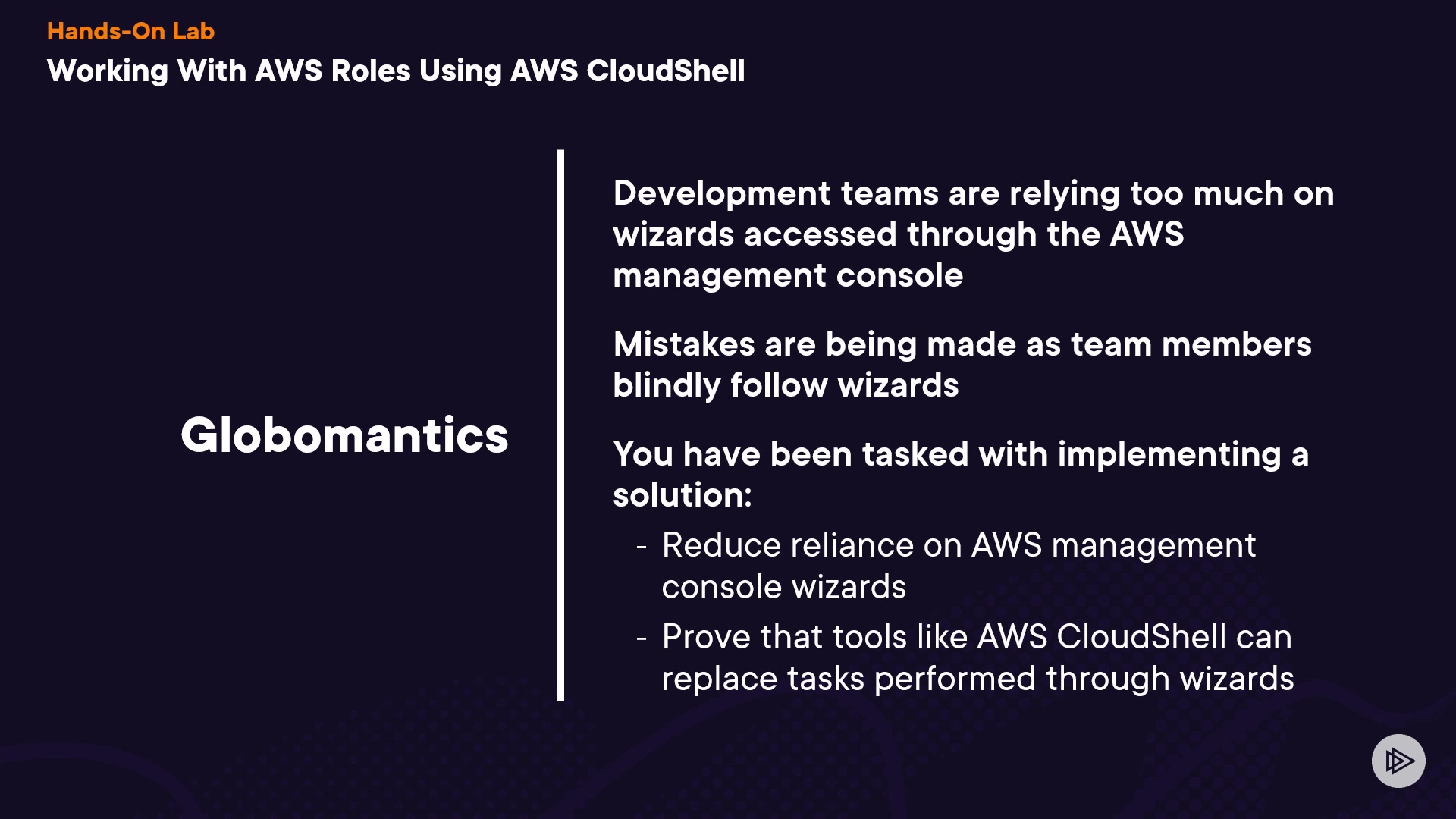 Hands-On Lab
Working With AWS Roles Using AWS CloudShell

Globomantics

Development teams are relying too much on wizards accessed through the AWS management console

Mistakes are being made as team members blindly follow wizards

You have been tasked with implementing a solution:

- Reduce reliance on AWS management console wizards
- Prove that tools like AWS CloudShell can replace tasks performed through wizards